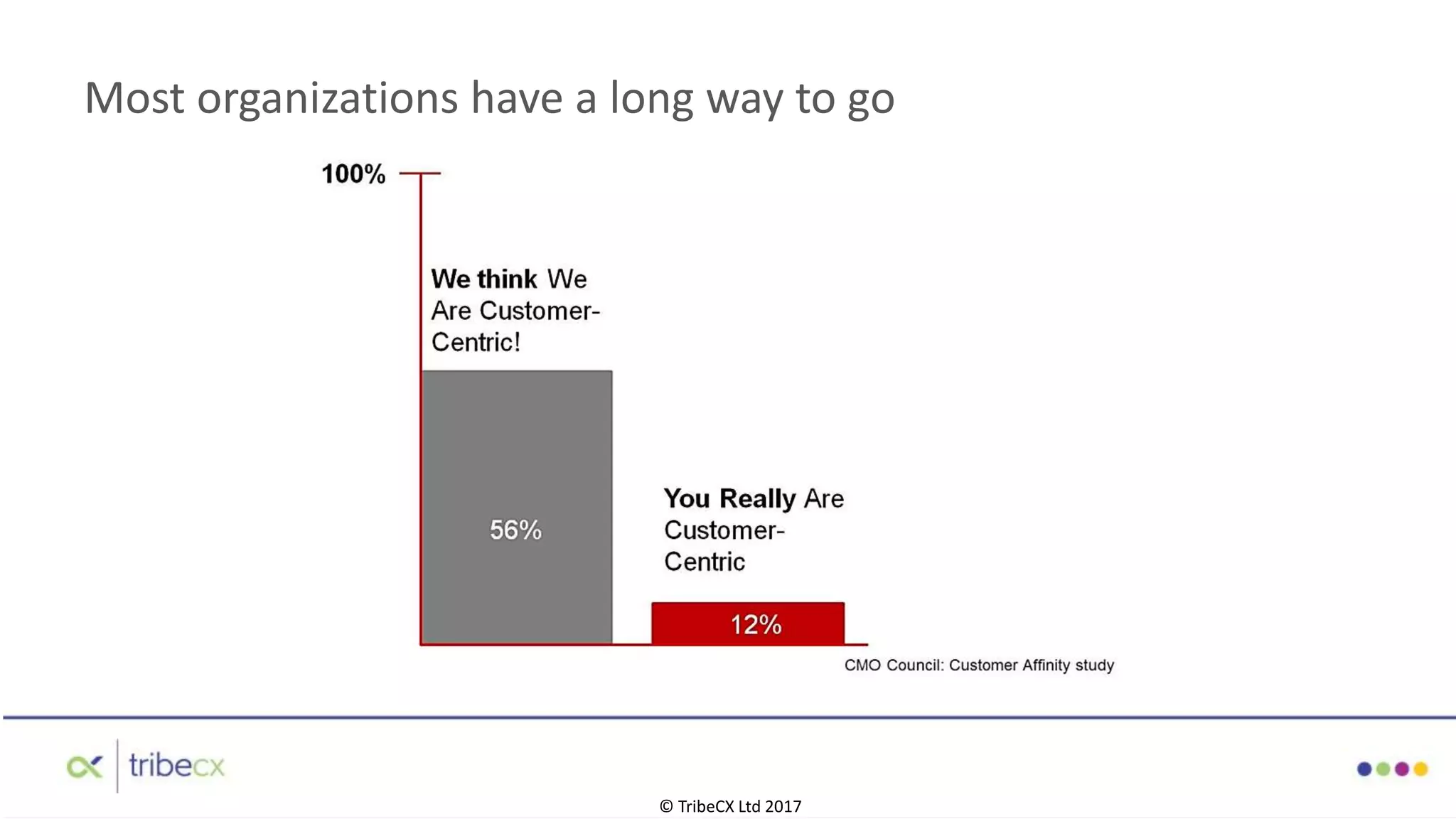 Most organizations have a long way to go

100%

We think We Are Customer-Centric!

56%

You Really Are Customer-Centric

12%

CMO Council: Customer Affinity study

tribecx

© TribeCX Ltd 2017